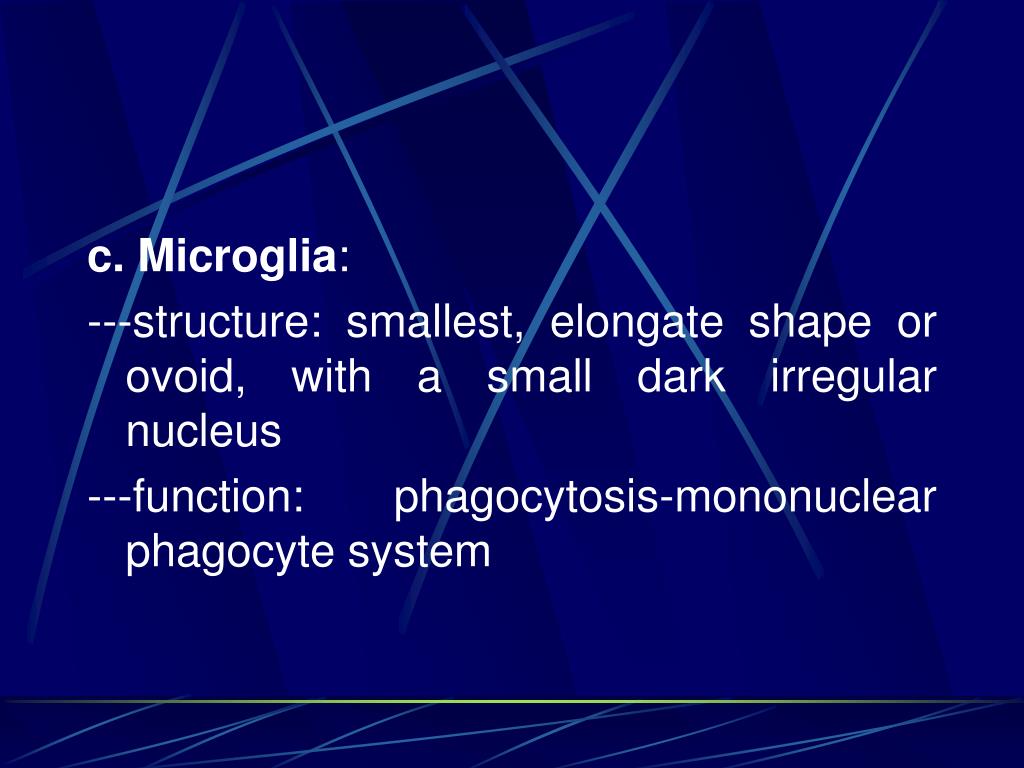 c. Microglia:

---structure: smallest, elongate shape or ovoid, with a small dark irregular nucleus

---function: phagocytosis-mononuclear phagocyte system